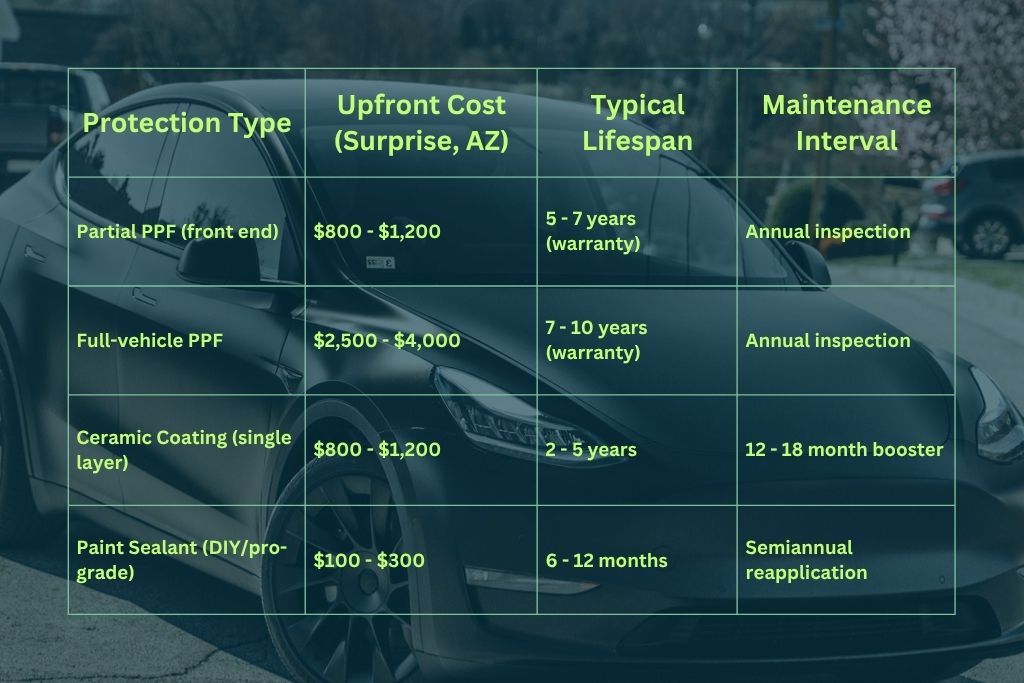 | Protection Type | Upfront Cost (Surprise, AZ) | Typical Lifespan | Maintenance Interval |
|---|---|---|---|
| Partial PPF (front end) | \$800 - \$1,200 | 5 - 7 years (warranty) | Annual inspection |
| Full-vehicle PPF | \$2,500 - \$4,000 | 7 - 10 years (warranty) | Annual inspection |
| Ceramic Coating (single layer) | \$800 - \$1,200 | 2 - 5 years | 12 - 18 month booster |
| Paint Sealant (DIY/pro-grade) | \$100 - \$300 | 6 - 12 months | Semiannual reapplication |